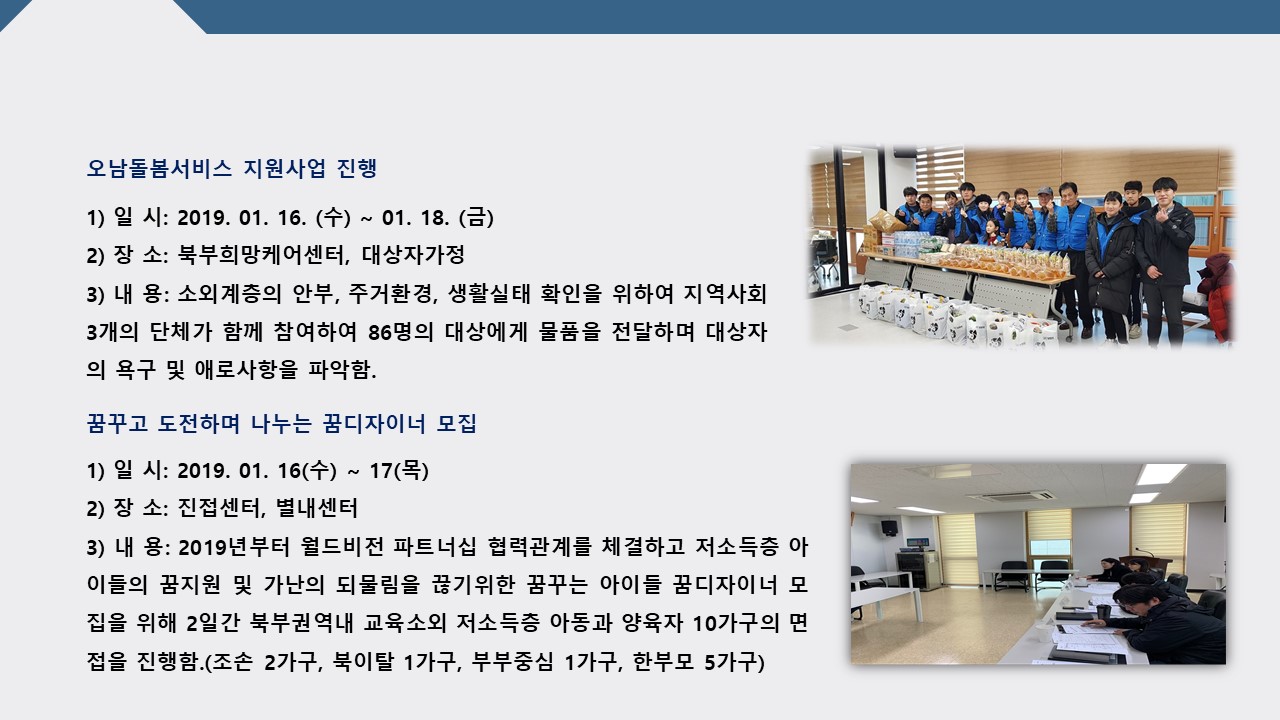 오남돌봄서비스 지원사업 진행

1) 일 시: 2019. 01. 16. (수) ~ 01. 18. (금)

2) 장 소: 북부희망케어센터, 대상자가정

3) 내 용: 소외계층의 안부, 주거환경, 생활실태 확인을 위하여 지역사회 3개의 단체가 함께 참여하여 86명의 대상에게 물품을 전달하며 대상자의 욕구 및 애로사항을 파악함.

꿈꾸고 도전하며 나누는 꿈디자이너 모집

1) 일 시: 2019. 01. 16(수) ~ 17(목)

2) 장 소: 진접센터, 별내센터

3) 내 용: 2019년부터 월드비전 파트너십 협력관계를 체결하고 저소득층 아이들의 꿈지원 및 가난의 되물림을 끊기위한 꿈꾸는 아이들 꿈디자이너 모집을 위해 2일간 북부권역내 교육소외 저소득층 아동과 양육자 10가구의 면접을 진행함.(조손 2가구, 북이탈 1가구, 부부중심 1가구, 한부모 5가구)